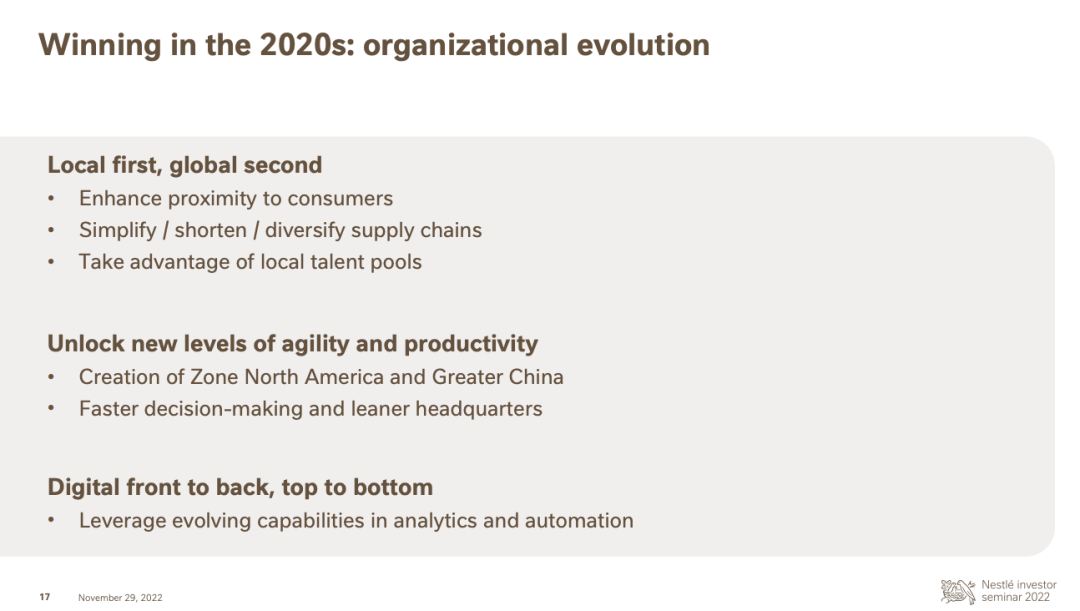 Winning in the 2020s: organizational evolution

Local first, global second
• Enhance proximity to consumers
• Simplify / shorten / diversify supply chains
• Take advantage of local talent pools

Unlock new levels of agility and productivity
• Creation of Zone North America and Greater China
• Faster decision-making and leaner headquarters

Digital front to back, top to bottom
• Leverage evolving capabilities in analytics and automation

17 November 29, 2022

Nestlé investor seminar 2022